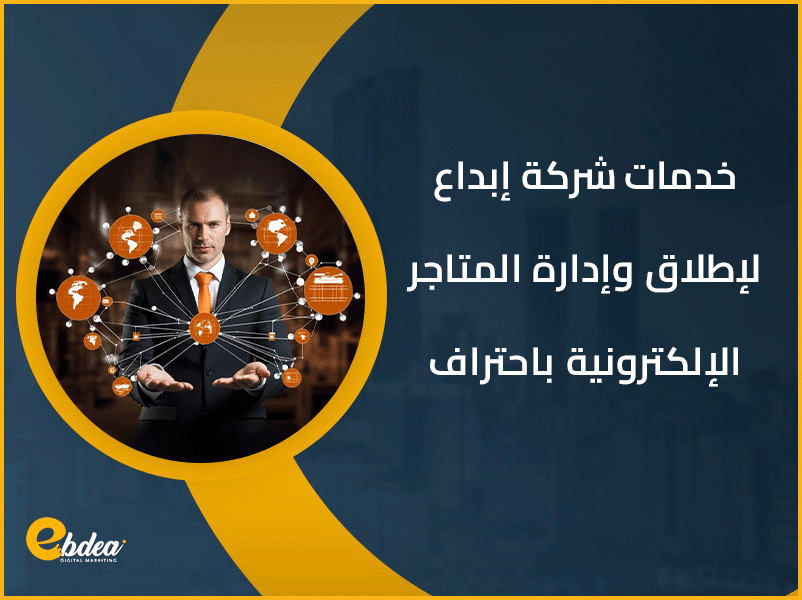 خدمات شركة إبداع
لإطلاق وإدارة المتاجر
الإلكترونية باحتراف

ebdea
DIGITAL MARKETING